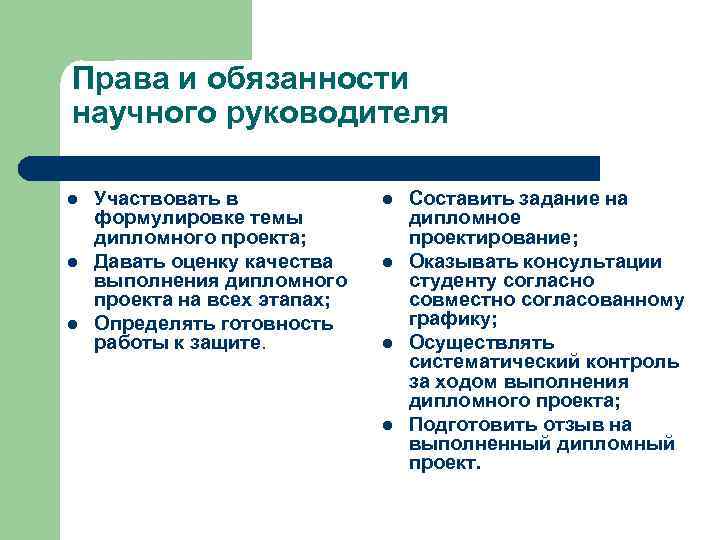 Права и обязанности научного руководителя

- Участвовать в формулировке темы дипломного проекта;
- Давать оценку качества выполнения дипломного проекта на всех этапах;
- Определять готовность работы к защите.

- Составить задание на дипломное проектирование;
- Оказывать консультации студенту согласно совместно согласованному графику;
- Осуществлять систематический контроль за ходом выполнения дипломного проекта;
- Подготовить отзыв на выполненный дипломный проект.